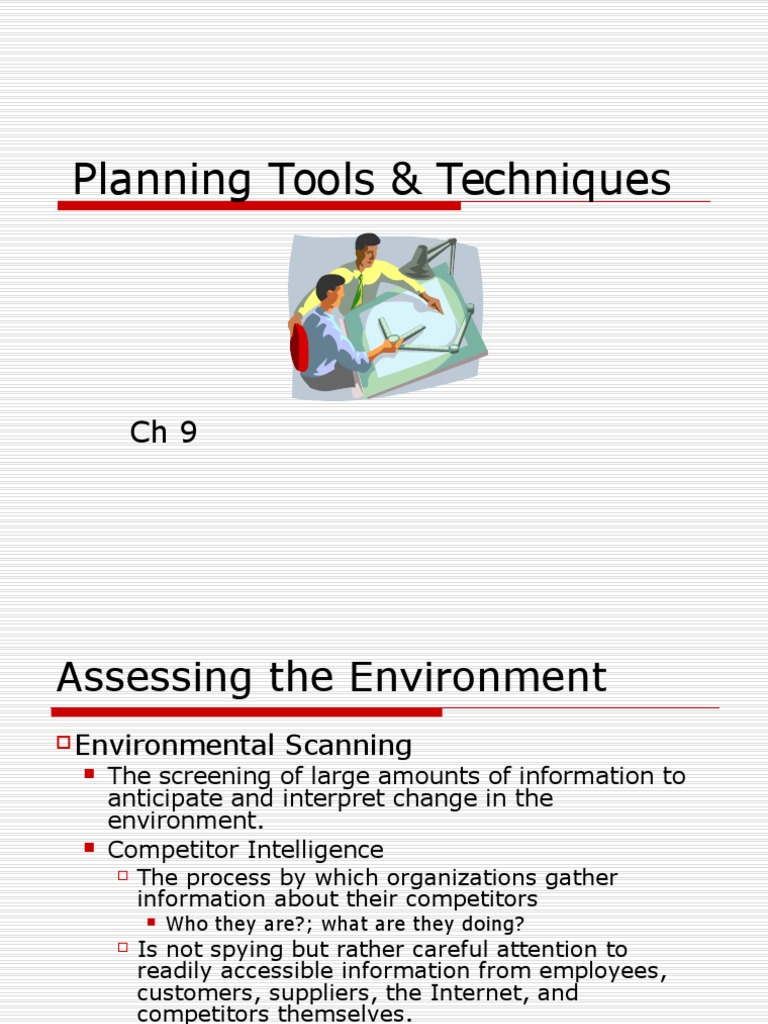 Planning Tools & Techniques

Ch 9

Assessing the Environment

Environmental Scanning

The screening of large amounts of information to anticipate and interpret change in the environment.

Competitor Intelligence

The process by which organizations gather information about their competitors

Who they are?; what are they doing?

Is not spying but rather careful attention to readily accessible information from employees, customers, suppliers, the Internet, and competitors themselves.